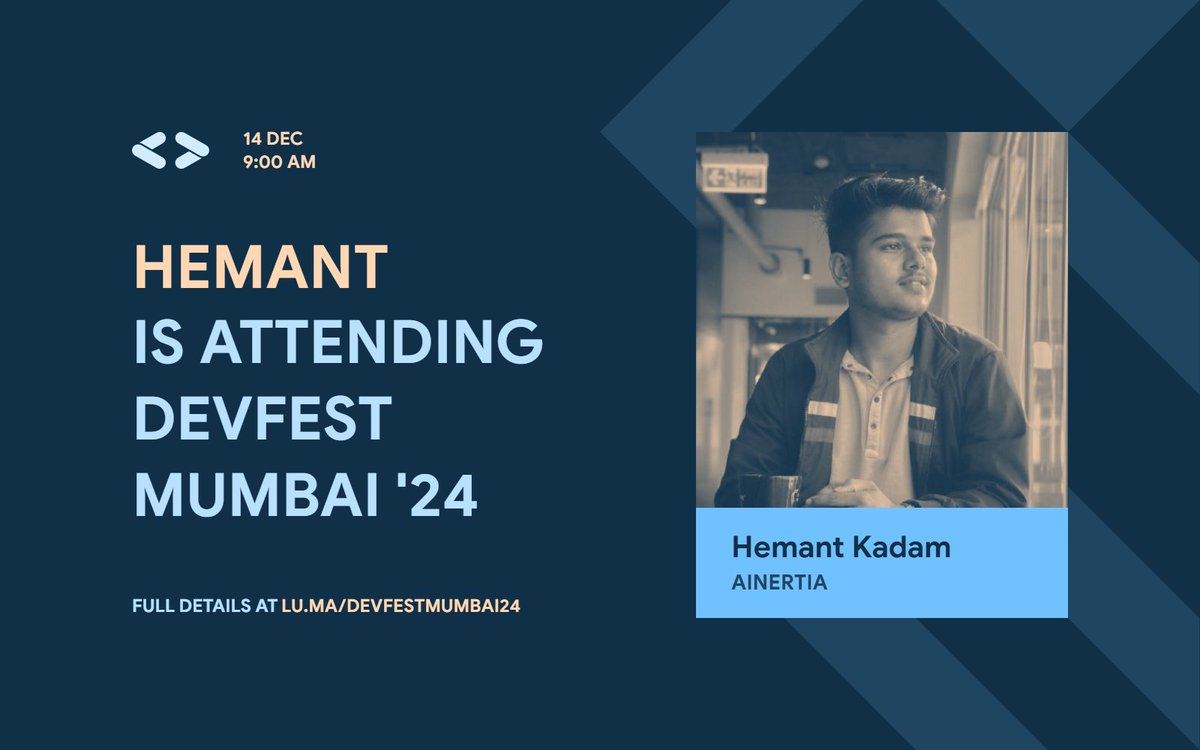 14 DEC
9:00 AM

HEMANT
IS ATTENDING
DEVFEST
MUMBAI '24

FULL DETAILS AT LU.MA/DEVFESTMUMBAI24

Hemant Kadam
AINERTIA